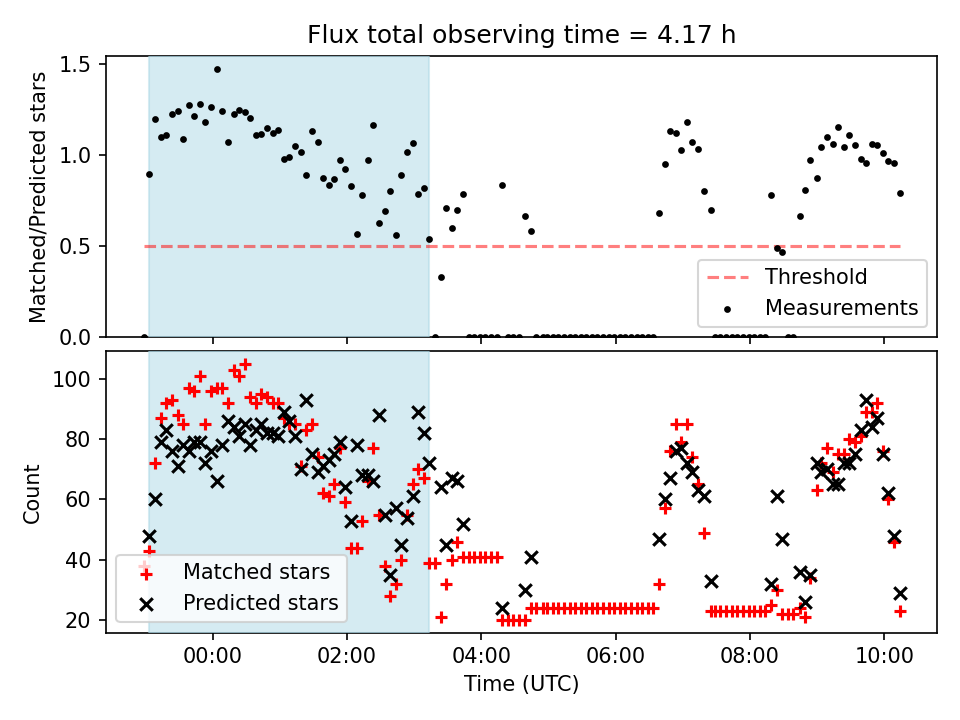 Flux total observing time = 4.17 h

Matched/Predicted stars

1.5
1.0
0.5
0.0

Threshold
Measurements

Count

100
80
60
40
20

Matched stars
Predicted stars

00:00
02:00
04:00
06:00
08:00
10:00

Time (UTC)